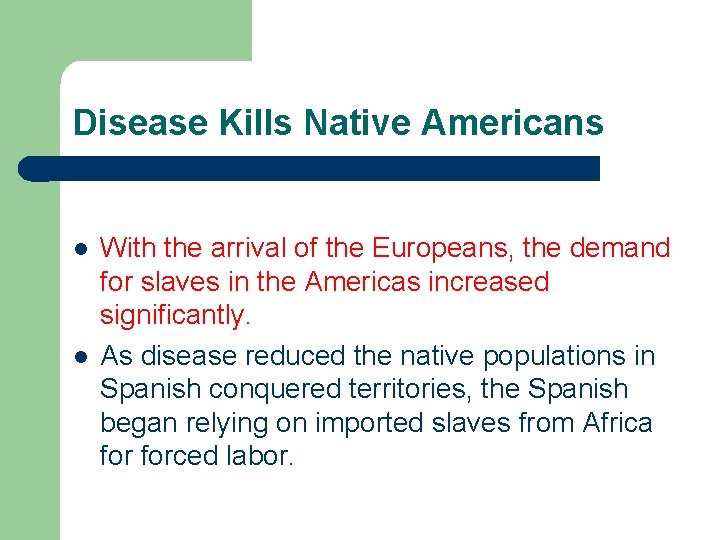 Disease Kills Native Americans

- With the arrival of the Europeans, the demand for slaves in the Americas increased significantly.
- As disease reduced the native populations in Spanish conquered territories, the Spanish began relying on imported slaves from Africa for forced labor.